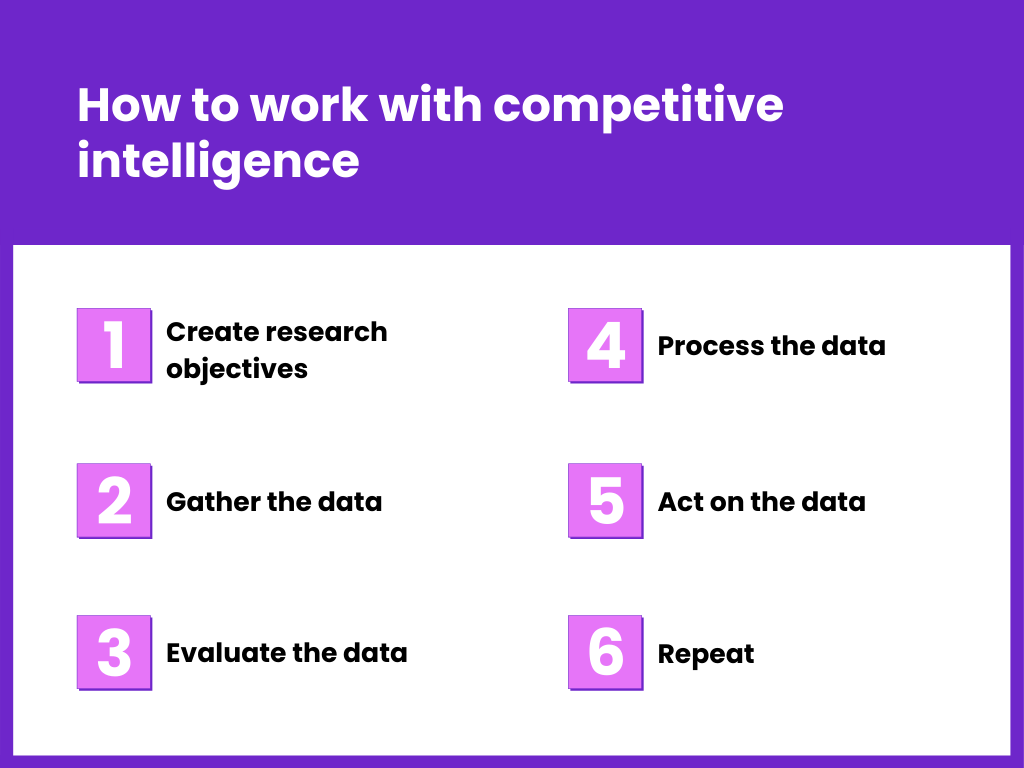 How to work with competitive intelligence

1 Create research objectives

2 Gather the data

3 Evaluate the data

4 Process the data

5 Act on the data

6 Repeat